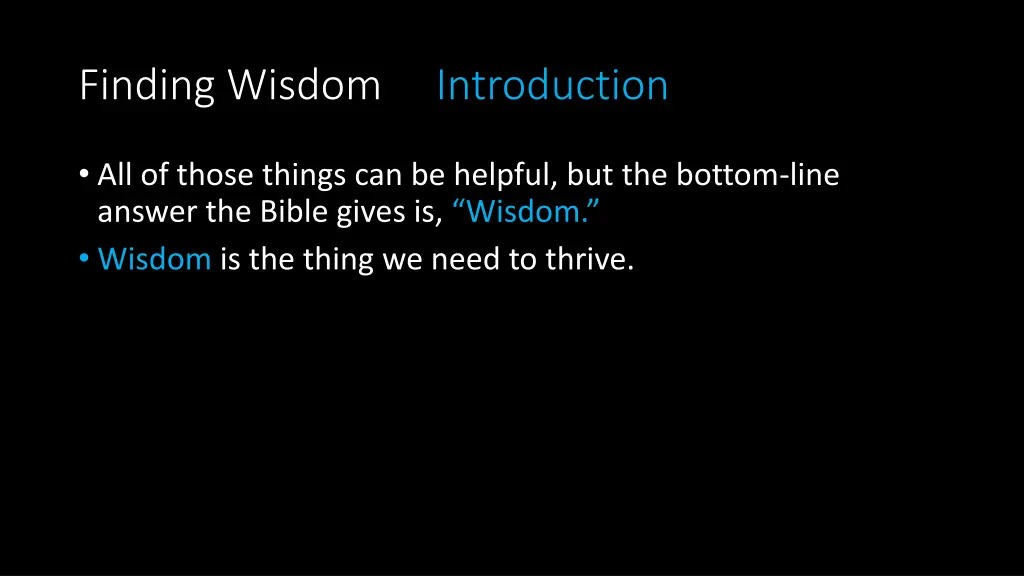 Finding Wisdom Introduction

• All of those things can be helpful, but the bottom-line answer the Bible gives is, “Wisdom.”

• Wisdom is the thing we need to thrive.